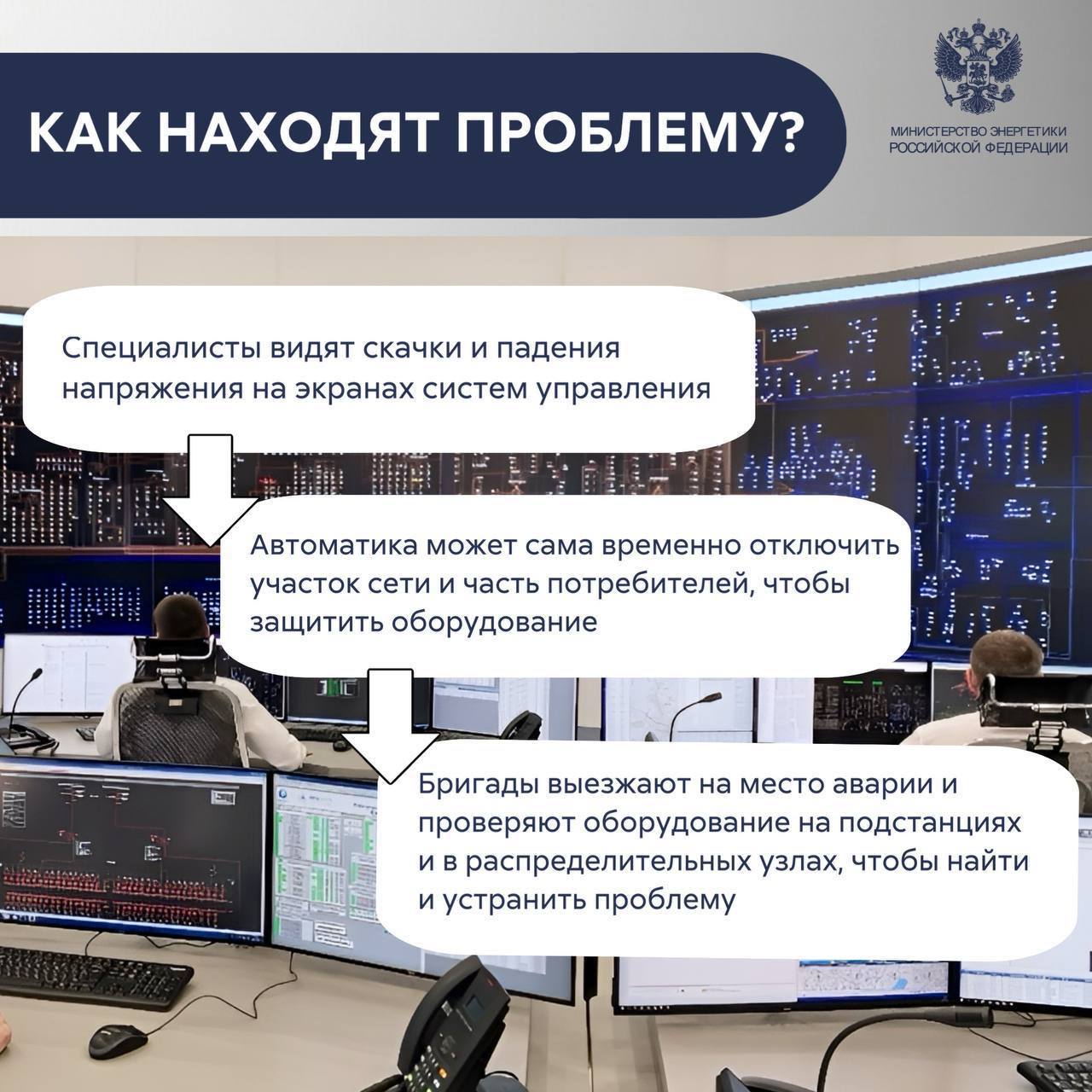 КАК НАХОДЯТ ПРОБЛЕМУ?

МИНИСТЕРСТВО ЭНЕРГЕТИКИ РОССИЙСКОЙ ФЕДЕРАЦИИ

Специалисты видят скачки и падения напряжения на экранах систем управления

Автоматика может сама временно отключить участок сети и часть потребителей, чтобы защитить оборудование

Бригады выезжают на место аварии и проверяют оборудование на подстанциях и в распределительных узлах, чтобы найти и устранить проблему